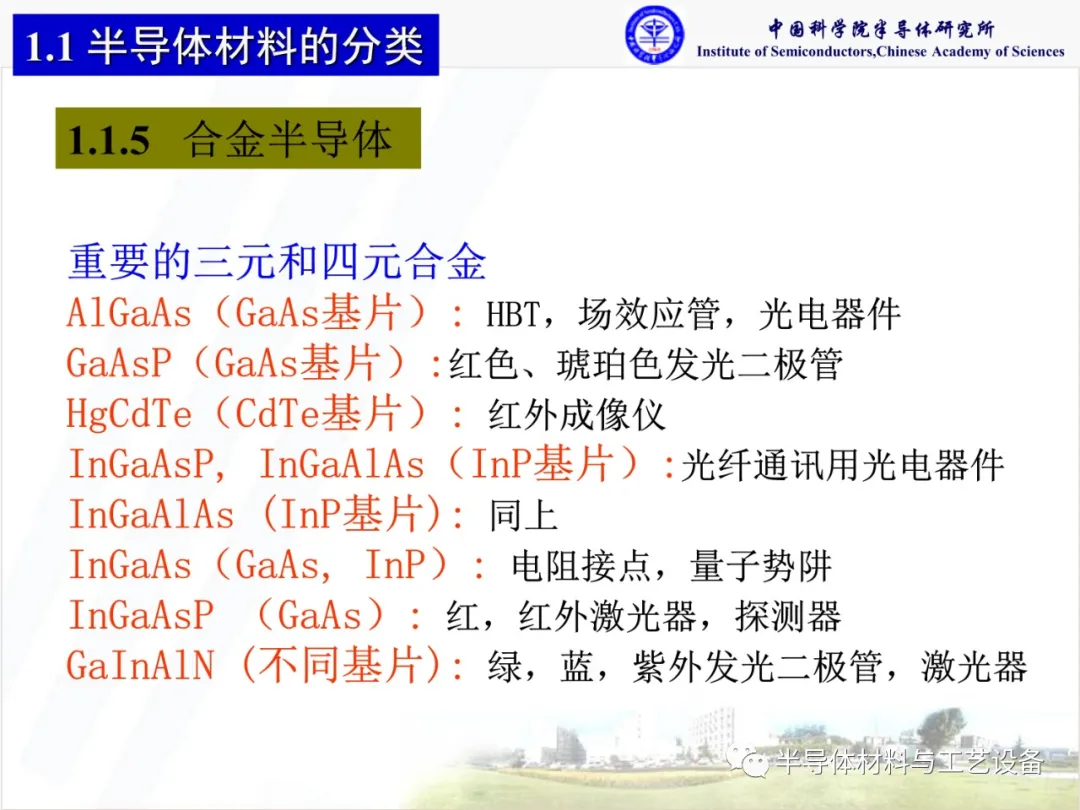 1.1 半导体材料的分类

中国科学院半导体研究所
Institute of Semiconductors,Chinese Academy of Sciences

1.1.5 合金半导体

重要的三元和四元合金
AlGaAs（GaAs基片）: HBT，场效应管，光电器件
GaAsP（GaAs基片）:红色、琥珀色发光二极管
HgCdTe（CdTe基片）: 红外成像仪
InGaAsP, InGaAlAs（InP基片）:光纤通讯用光电器件
InGaAlAs (InP基片): 同上
InGaAs（GaAs, InP）: 电阻接点，量子势阱
InGaAsP （GaAs）: 红，红外激光器，探测器
GaInAlN (不同基片): 绿，蓝，紫外发光二极管，激光器

半导体材料与工艺设备